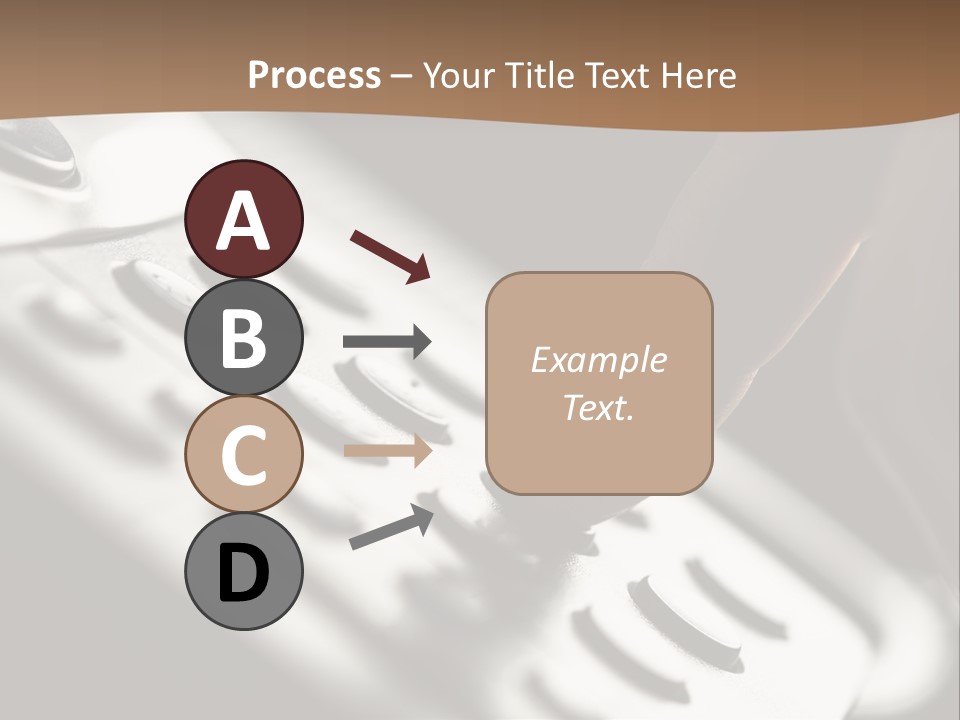 Process – Your Title Text Here

A

B

C

D

Example Text.